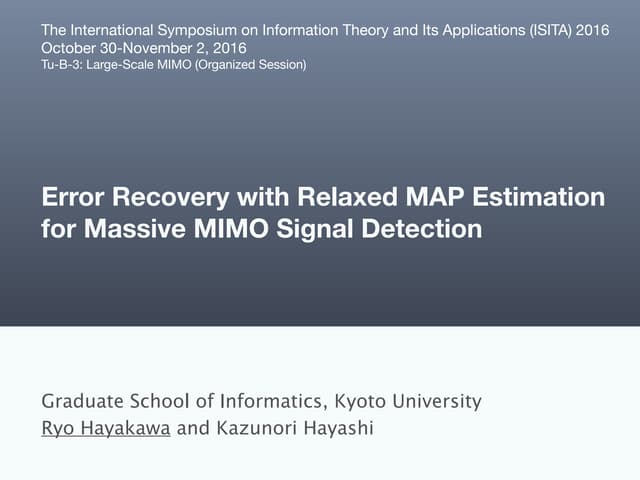 The International Symposium on Information Theory and Its Applications (ISITA) 2016
October 30-November 2, 2016
Tu-B-3: Large-Scale MIMO (Organized Session)

Error Recovery with Relaxed MAP Estimation for Massive MIMO Signal Detection

Graduate School of Informatics, Kyoto University
Ryo Hayakawa and Kazunori Hayashi